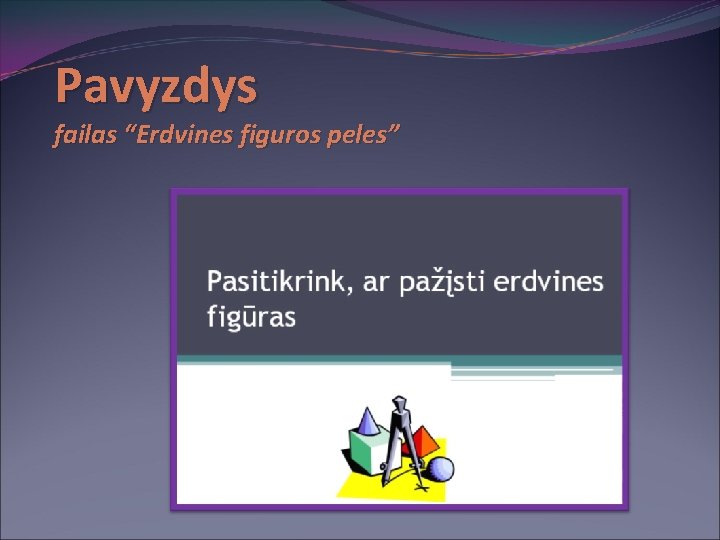 Pavyzdys
failas “Erdvines figuros peles”

Pasitikrink, ar pažįsti erdvines figūras